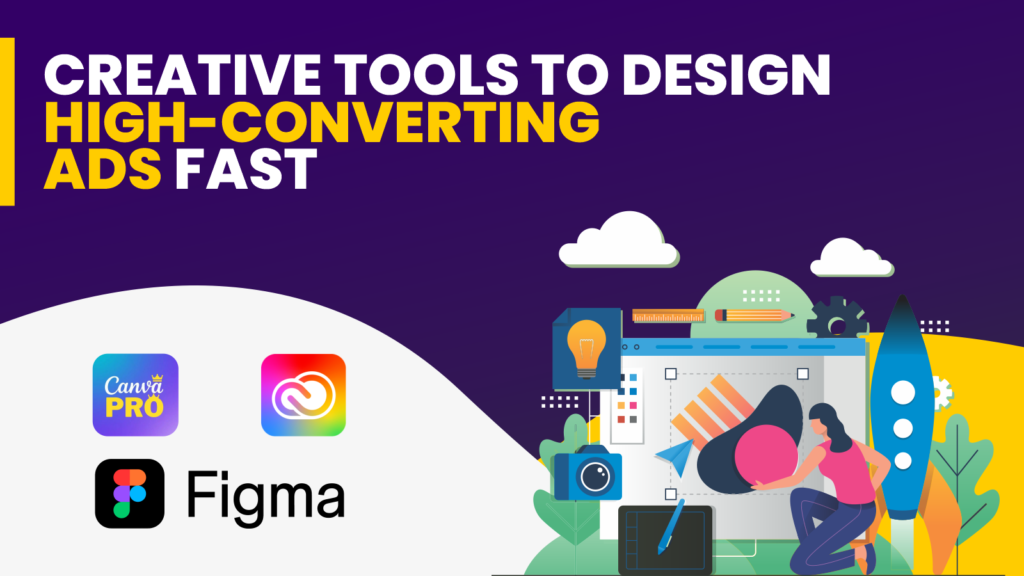 CREATIVE TOOLS TO DESIGN HIGH-CONVERTING ADS FAST

Canva PRO

Figma